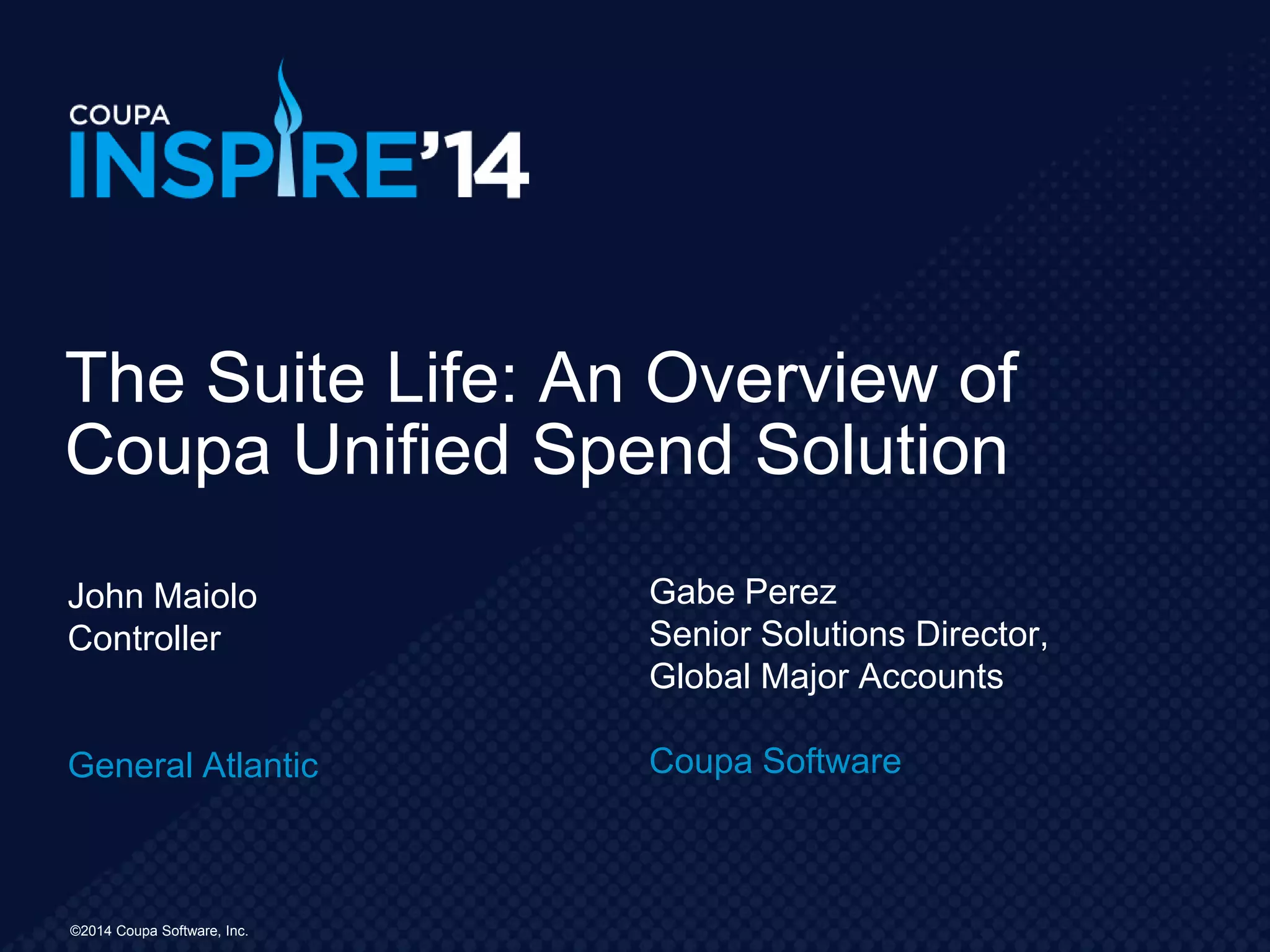 COUPA
INSPIRE'14

The Suite Life: An Overview of Coupa Unified Spend Solution

John Maiolo
Controller

General Atlantic

Gabe Perez
Senior Solutions Director,
Global Major Accounts

Coupa Software

©2014 Coupa Software, Inc.